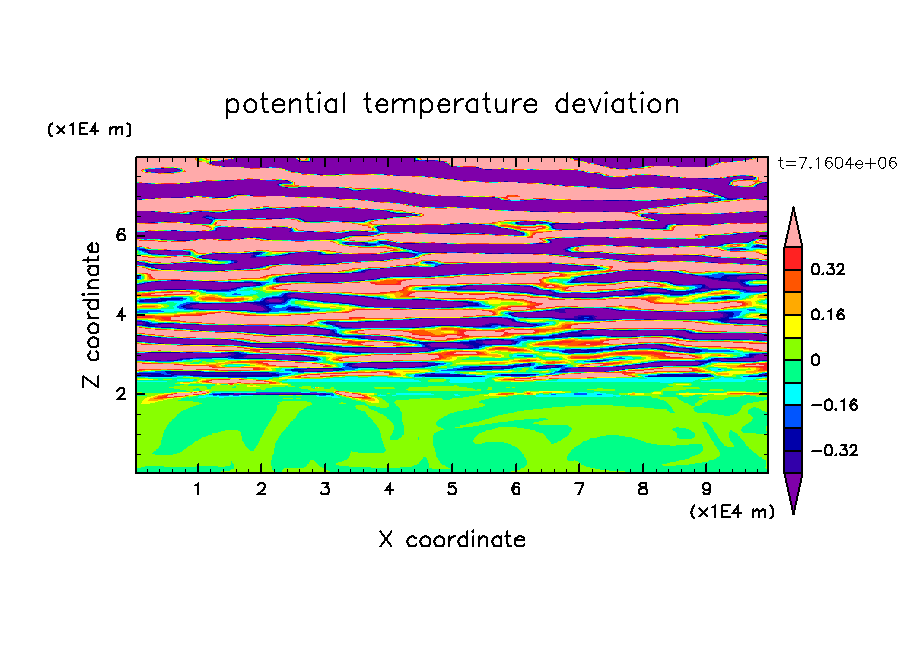 potential temperature deviation

(x1E4 m)

t=7.1604e+06

Z coordinate

6
4
2

0.32
0.16
0
−0.16
−0.32

1 2 3 4 5 6 7 8 9

(x1E4 m)

X coordinate